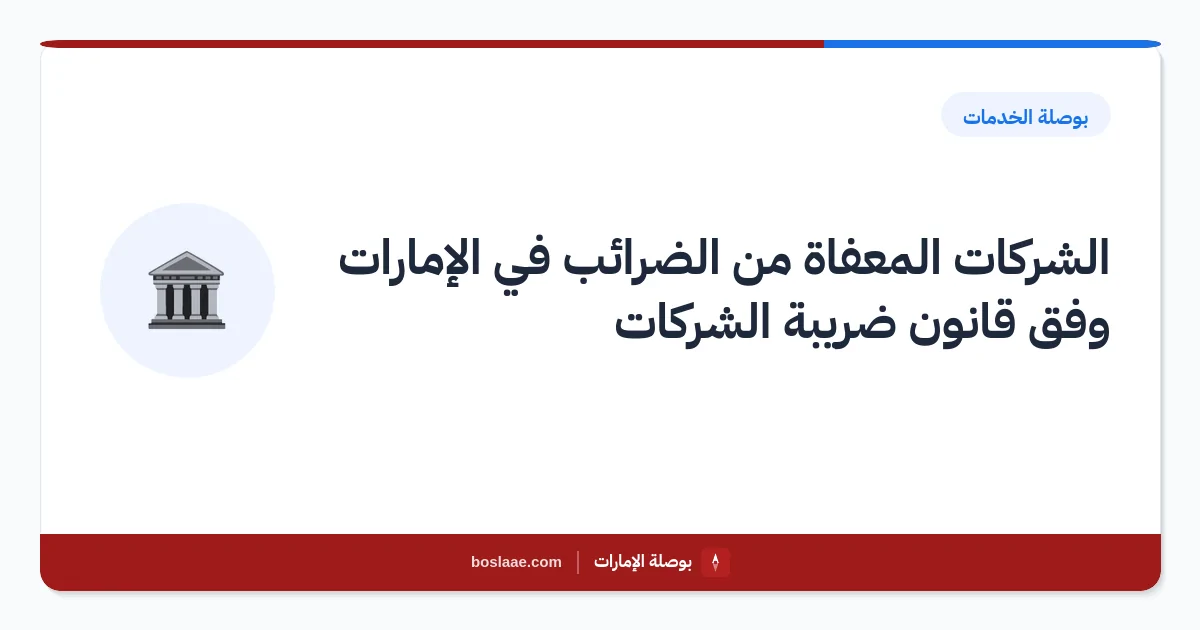 بوصلة الخدمات

الشركات المعفاة من الضرائب في الإمارات وفق قانون ضريبة الشركات

بوصلة الإمارات | boslaae.com